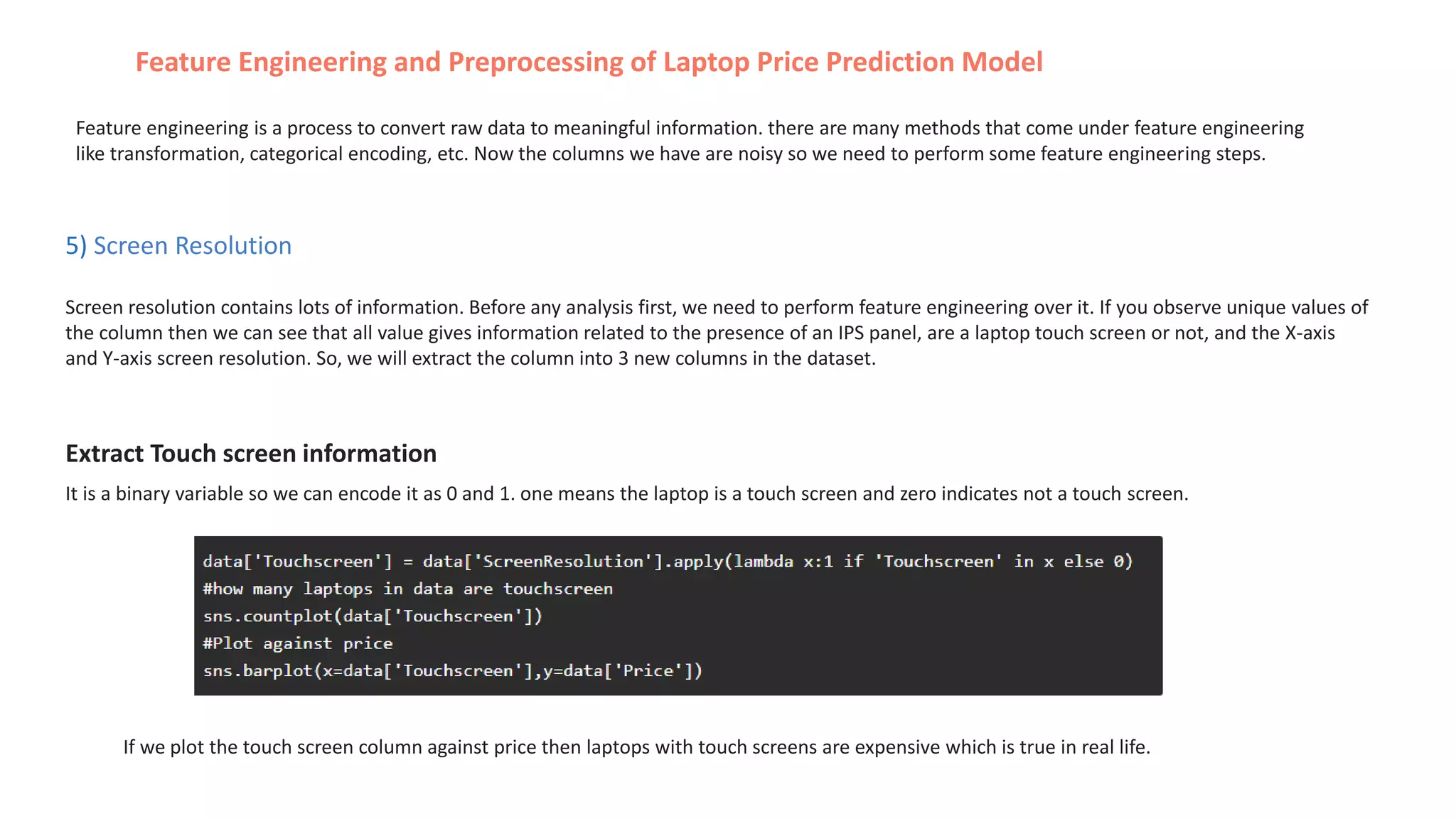 Feature Engineering and Preprocessing of Laptop Price Prediction Model

Feature engineering is a process to convert raw data to meaningful information. there are many methods that come under feature engineering like transformation, categorical encoding, etc. Now the columns we have are noisy so we need to perform some feature engineering steps.

5) Screen Resolution

Screen resolution contains lots of information. Before any analysis first, we need to perform feature engineering over it. If you observe unique values of the column then we can see that all value gives information related to the presence of an IPS panel, are a laptop touch screen or not, and the X-axis and Y-axis screen resolution. So, we will extract the column into 3 new columns in the dataset.

Extract Touch screen information

It is a binary variable so we can encode it as 0 and 1. one means the laptop is a touch screen and zero indicates not a touch screen.

data['Touchscreen'] = data['ScreenResolution'].apply(lambda x:1 if 'Touchscreen' in x else 0)
#how many laptops in data are touchscreen
sns.countplot(data['Touchscreen'])
#Plot against price
sns.barplot(x=data['Touchscreen'],y=data['Price'])

If we plot the touch screen column against price then laptops with touch screens are expensive which is true in real life.